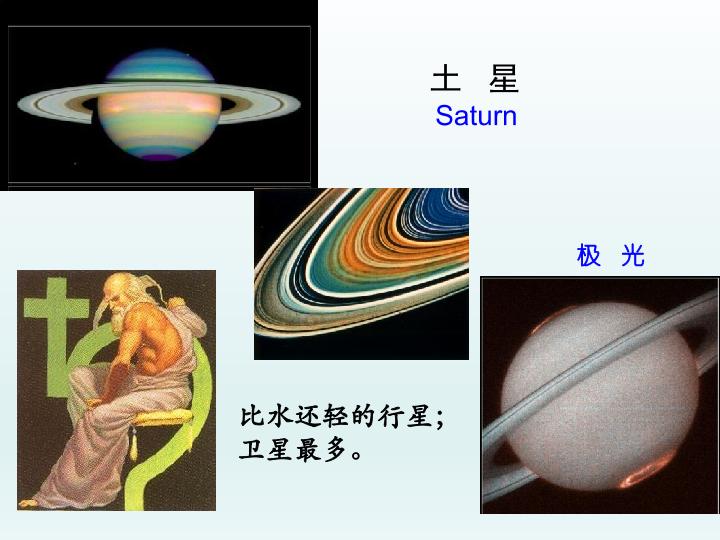 土 星
Saturn

极 光

比水还轻的行星;
卫星最多。